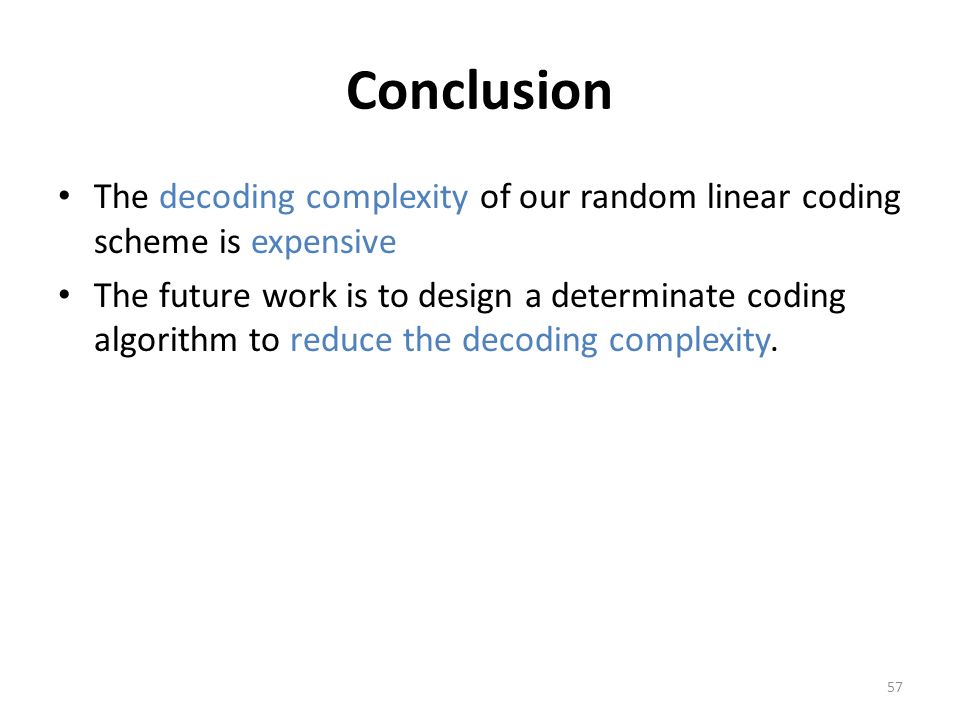 Conclusion

• The decoding complexity of our random linear coding scheme is expensive

• The future work is to design a determinate coding algorithm to reduce the decoding complexity.

57